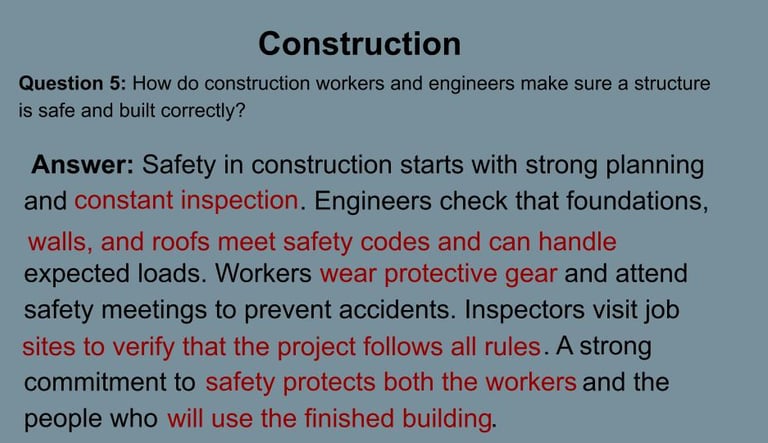 Construction

Question 5: How do construction workers and engineers make sure a structure is safe and built correctly?

Answer: Safety in construction starts with strong planning and constant inspection. Engineers check that foundations, walls, and roofs meet safety codes and can handle expected loads. Workers wear protective gear and attend safety meetings to prevent accidents. Inspectors visit job sites to verify that the project follows all rules. A strong commitment to safety protects both the workers and the people who will use the finished building.